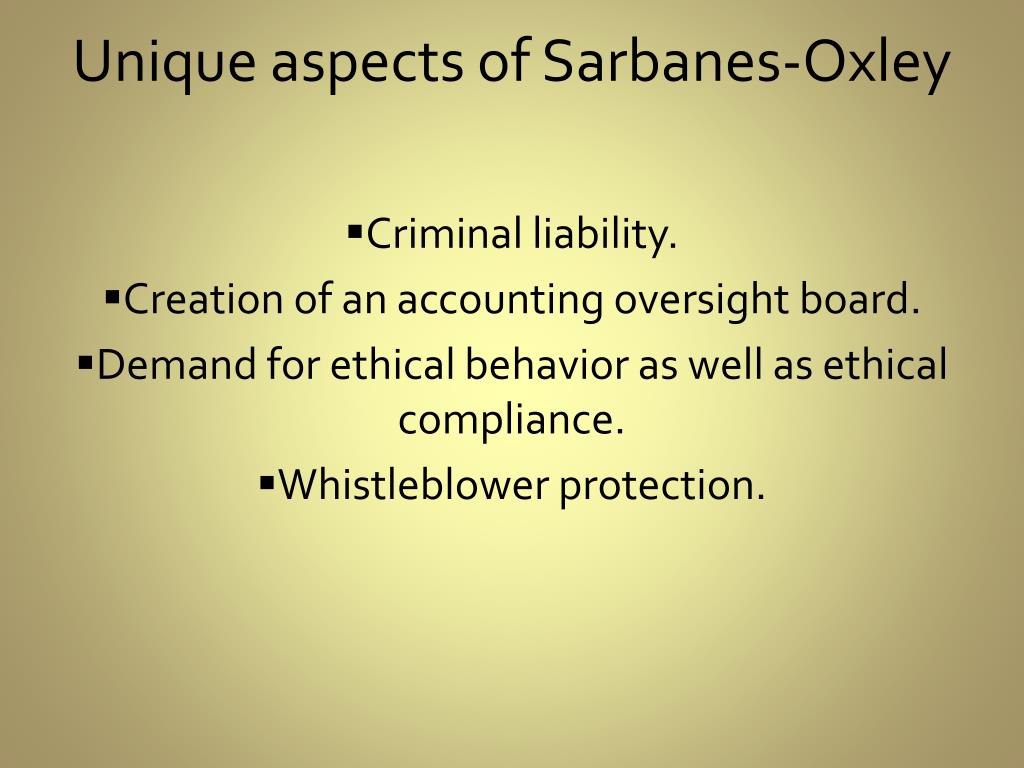 Unique aspects of Sarbanes-Oxley

▪Criminal liability.

▪Creation of an accounting oversight board.

▪Demand for ethical behavior as well as ethical compliance.

▪Whistleblower protection.